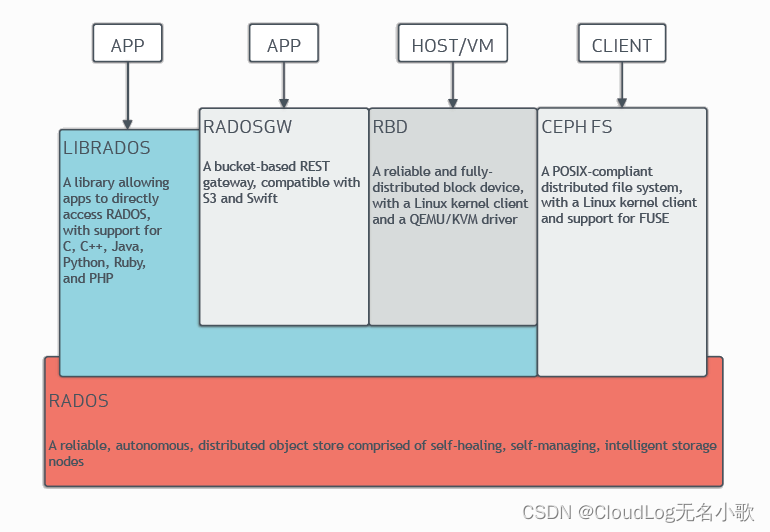 APP

APP

HOST/VM

CLIENT

LIBRADOS

A library allowing apps to directly access RADOS, with support for C, C++, Java, Python, Ruby, and PHP

RADOSGW

A bucket-based REST gateway, compatible with S3 and Swift

RBD

A reliable and fully-distributed block device, with a Linux kernel client and a QEMU/KVM driver

CEPH FS

A POSIX-compliant distributed file system, with a Linux kernel client and support for FUSE

RADOS

A reliable, autonomous, distributed object store comprised of self-healing, self-managing, intelligent storage nodes

CSDN @CloudLog无名小歌